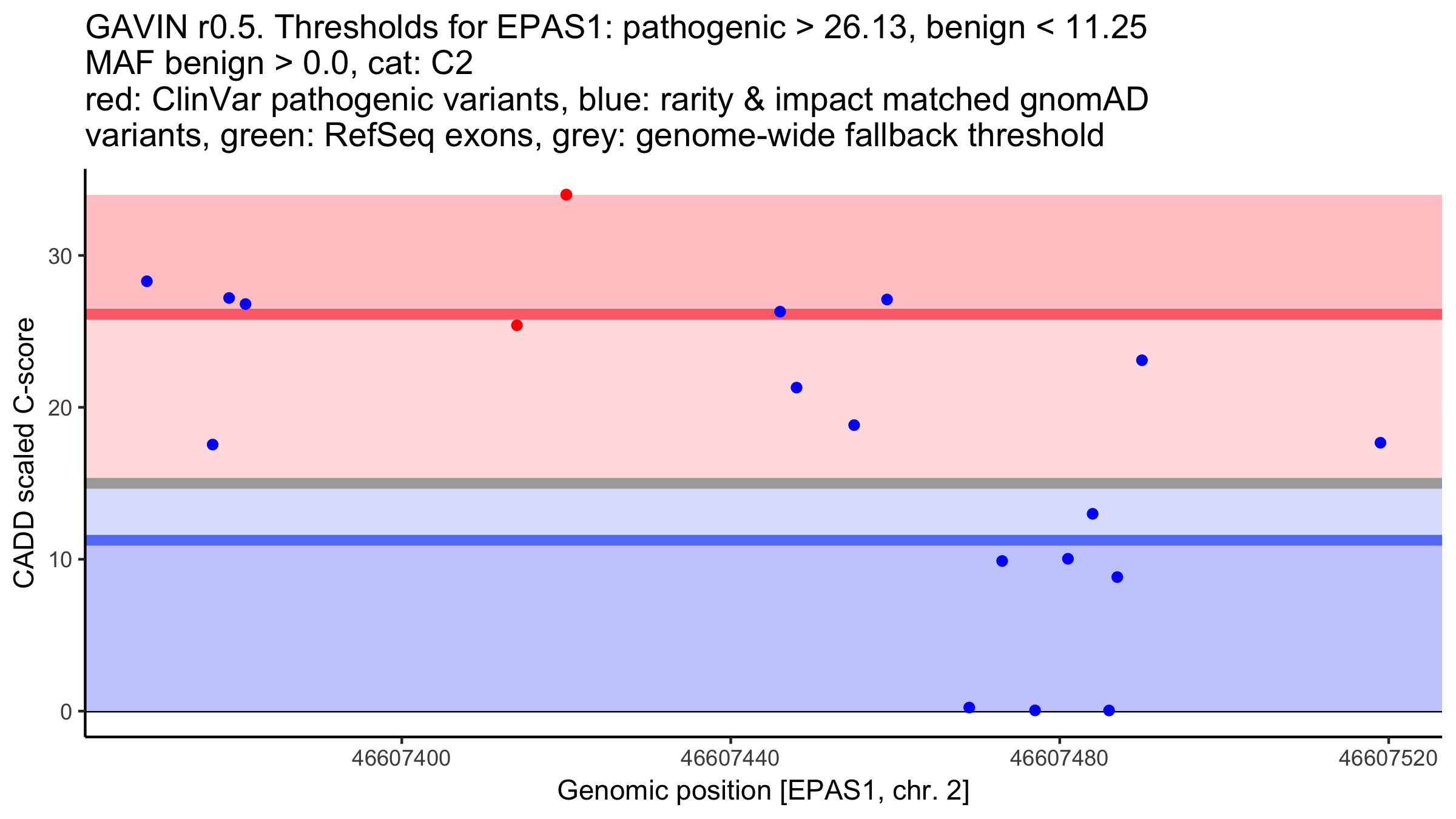 GAVIN r0.5. Thresholds for EPAS1: pathogenic > 26.13, benign < 11.25
MAF benign > 0.0, cat: C2
red: ClinVar pathogenic variants, blue: rarity & impact matched gnomAD variants, green: RefSeq exons, grey: genome-wide fallback threshold

CADD scaled C-score

30
20
10
0

46607400
46607440
46607480
46607520

Genomic position [EPAS1, chr. 2]